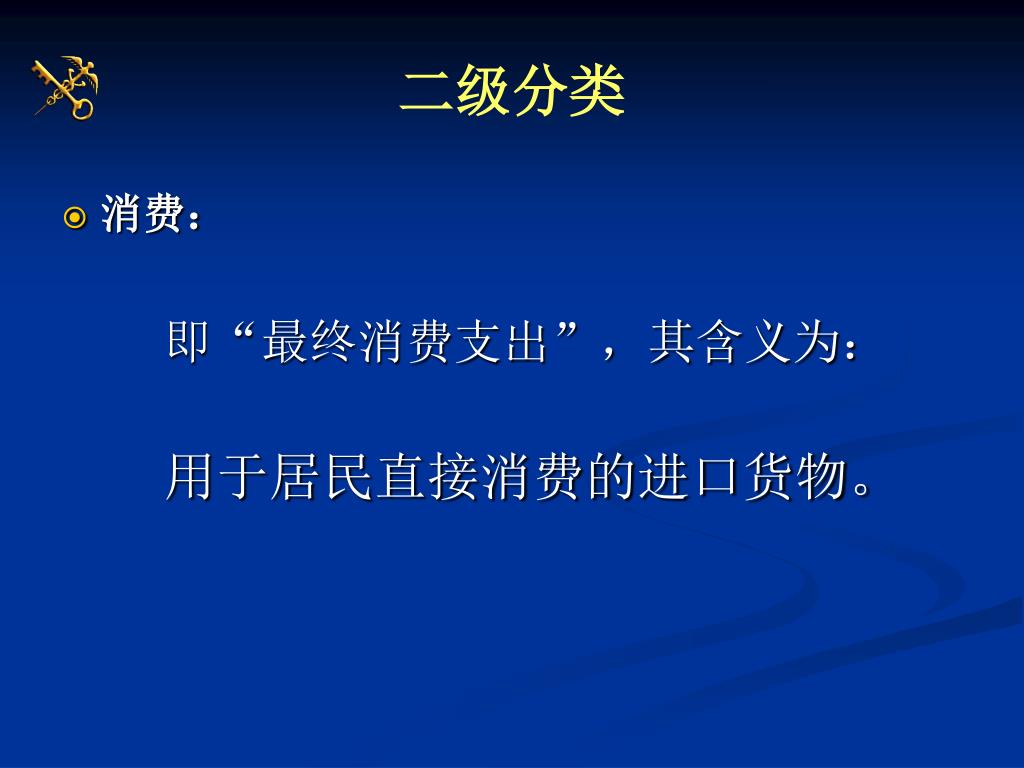 二级分类

消费：

即“最终消费支出”，其含义为：

用于居民直接消费的进口货物。